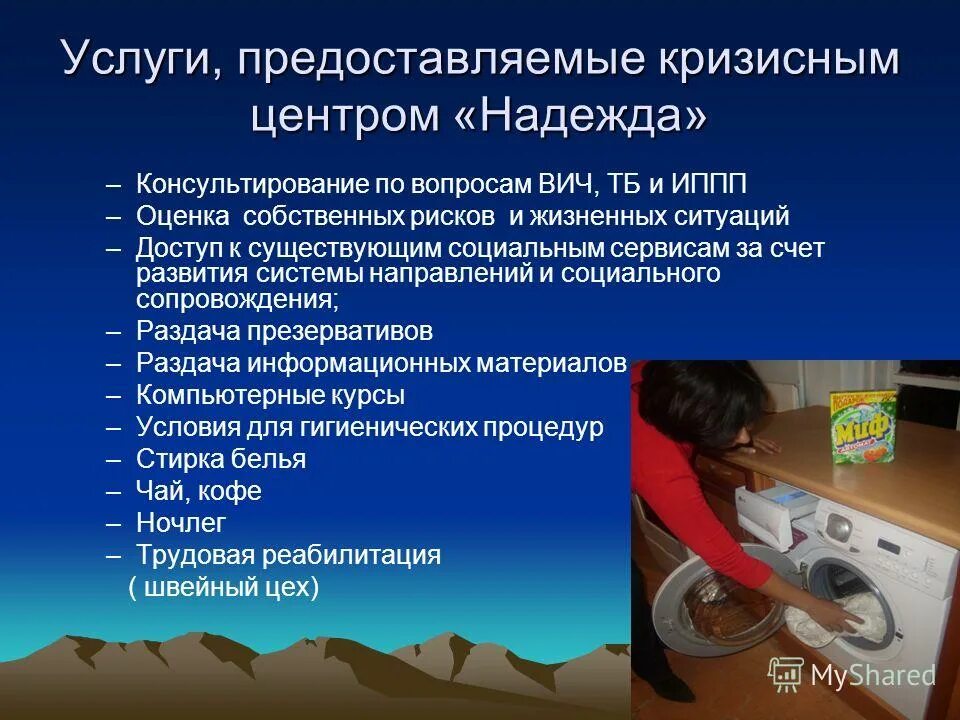 Услуги, предоставляемые кризисным центром «Надежда»

– Консультирование по вопросам ВИЧ, ТБ и ИППП
– Оценка собственных рисков и жизненных ситуаций
– Доступ к существующим социальным сервисам за счет развития системы направлений и социального сопровождения;
– Раздача презервативов
– Раздача информационных материалов
– Компьютерные курсы
– Условия для гигиенических процедур
– Стирка белья
– Чай, кофе
– Ночлег
– Трудовая реабилитация ( швейный цех)

Миф

MyShared